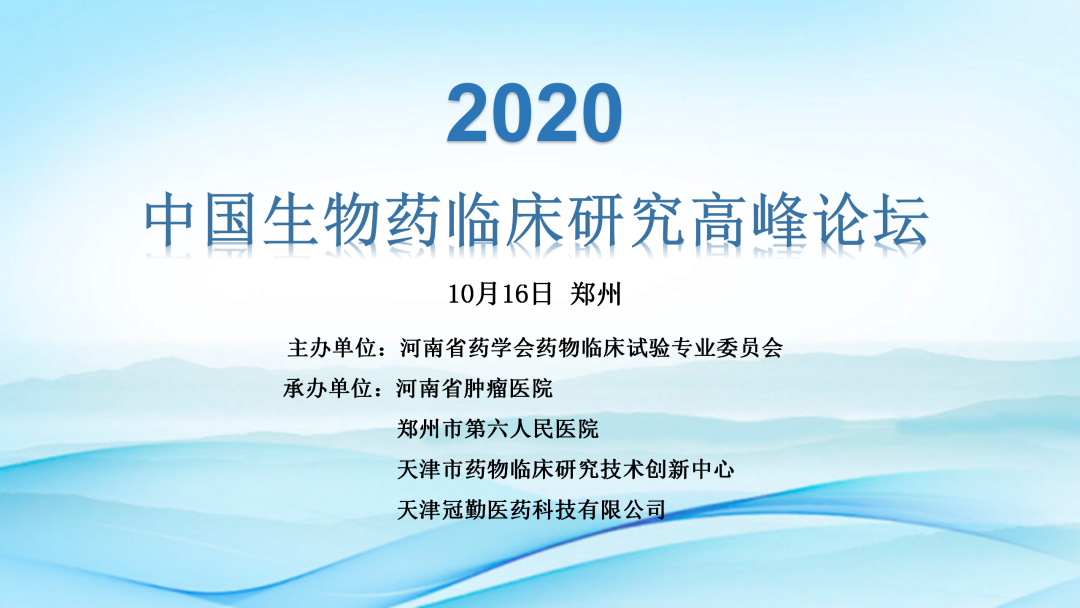 2020

中国生物药临床研究高峰论坛

10月16日 郑州

主办单位：河南省药学会药物临床试验专业委员会

承办单位：河南省肿瘤医院
郑州市第六人民医院
天津市药物临床研究技术创新中心
天津冠勤医药科技有限公司